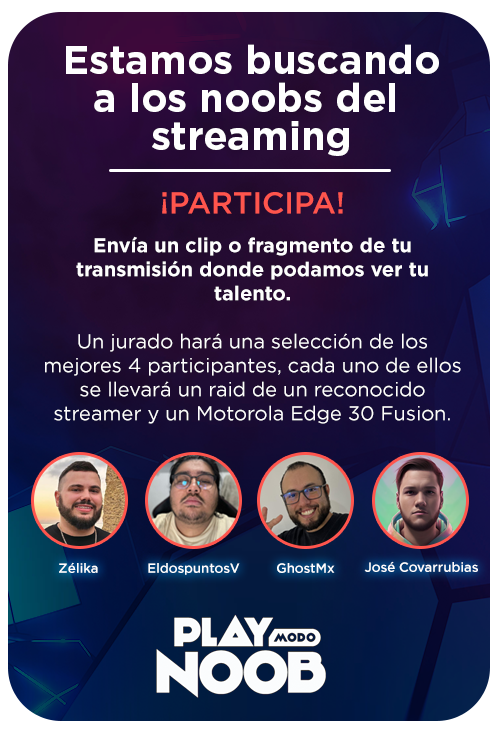 Estamos buscando a los noobs del streaming

¡PARTICIPA!

Envía un clip o fragmento de tu transmisión donde podamos ver tu talento.

Un jurado hará una selección de los mejores 4 participantes, cada uno de ellos se llevará un raid de un reconocido streamer y un Motorola Edge 30 Fusion.

Zélika

EldospuntosV

GhostMx

José Covarrubias

PLAY MODO NOOB